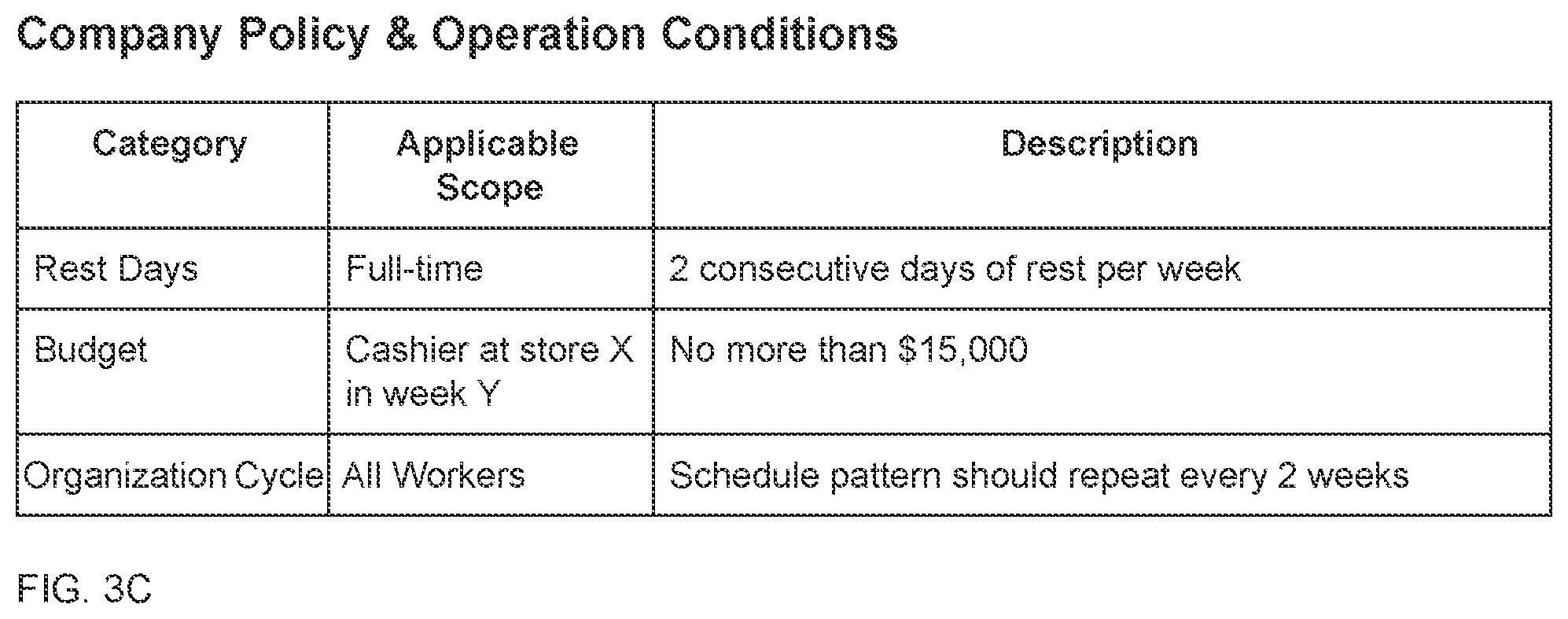 Company Policy & Operation Conditions

| Category | Applicable Scope | Description |
|---|---|---|
| Rest Days | Full-time | 2 consecutive days of rest per week |
| Budget | Cashier at store X in week Y | No more than \$15,000 |
| Organization Cycle | All Workers | Schedule pattern should repeat every 2 weeks |

FIG. 3C